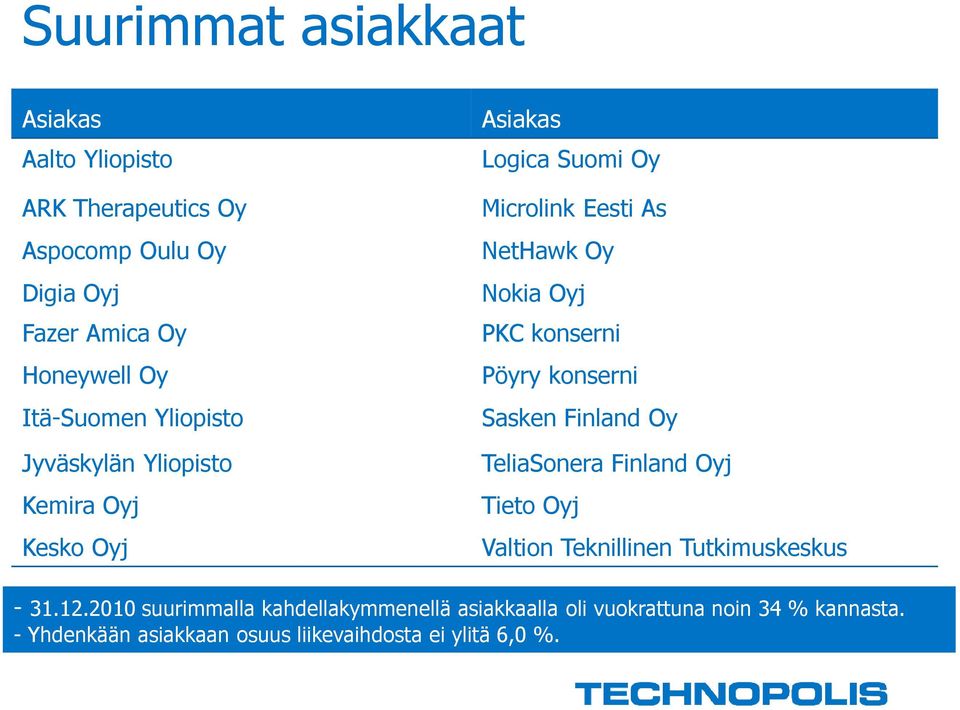 Suurimmat asiakkaat

| Asiakas | Asiakas |
|---|---|
| Aalto Yliopisto | Logica Suomi Oy |
| ARK Therapeutics Oy | Microlink Eesti As |
| Aspocomp Oulu Oy | NetHawk Oy |
| Digia Oyj | Nokia Oyj |
| Fazer Amica Oy | PKC konserni |
| Honeywell Oy | Pöyry konserni |
| Itä-Suomen Yliopisto | Sasken Finland Oy |
| Jyväskylän Yliopisto | TeliaSonera Finland Oyj |
| Kemira Oyj | Tieto Oyj |
| Kesko Oyj | Valtion Teknillinen Tutkimuskeskus |

- 31.12.2010 suurimmalla kahdellakymmenellä asiakkaalla oli vuokrattuna noin 34 % kannasta.
- Yhdenkään asiakkaan osuus liikevaihdosta ei ylitä 6,0 %.

TECHNOPOLIS